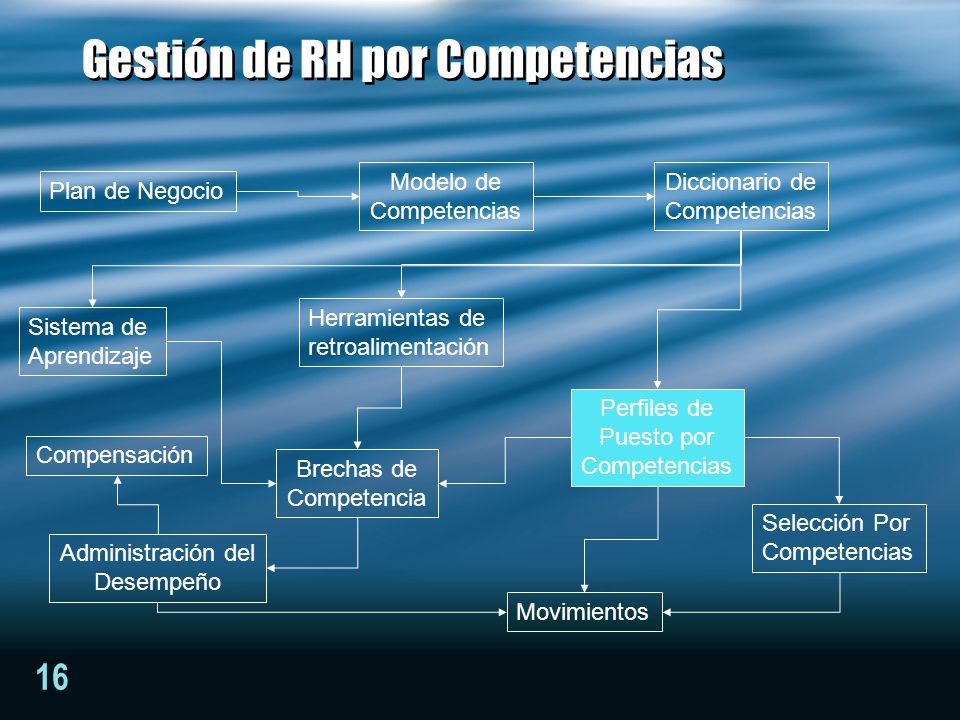 Gestión de RH por Competencias

Plan de Negocio

Modelo de Competencias

Diccionario de Competencias

Sistema de Aprendizaje

Herramientas de retroalimentación

Perfiles de Puesto por Competencias

Compensación

Brechas de Competencia

Selección Por Competencias

Administración del Desempeño

Movimientos

16